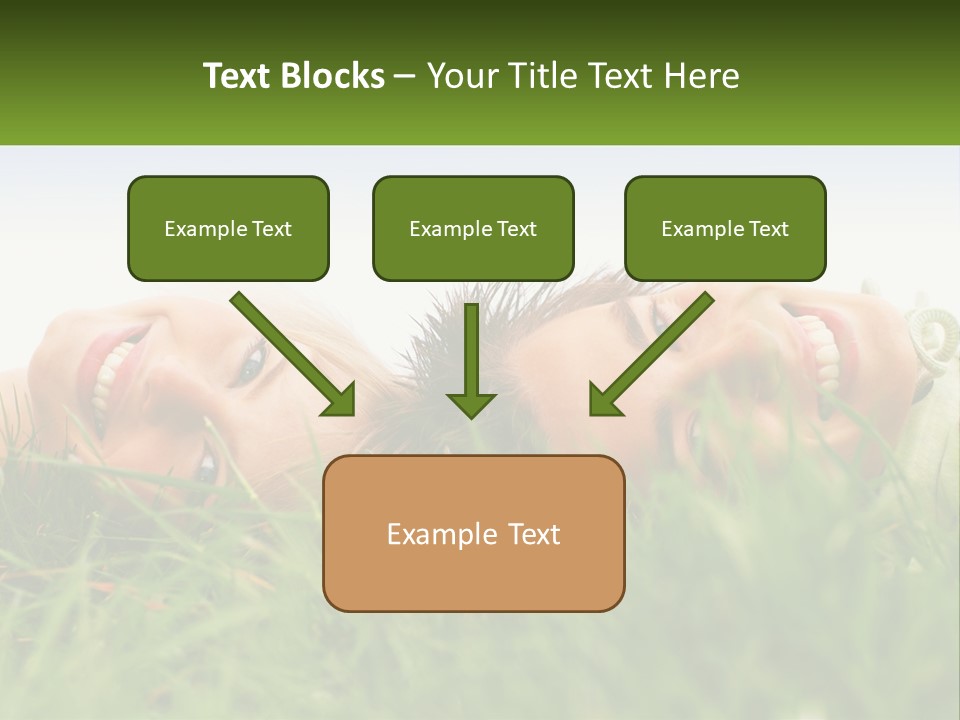 Text Blocks – Your Title Text Here

Example Text

Example Text

Example Text

Example Text